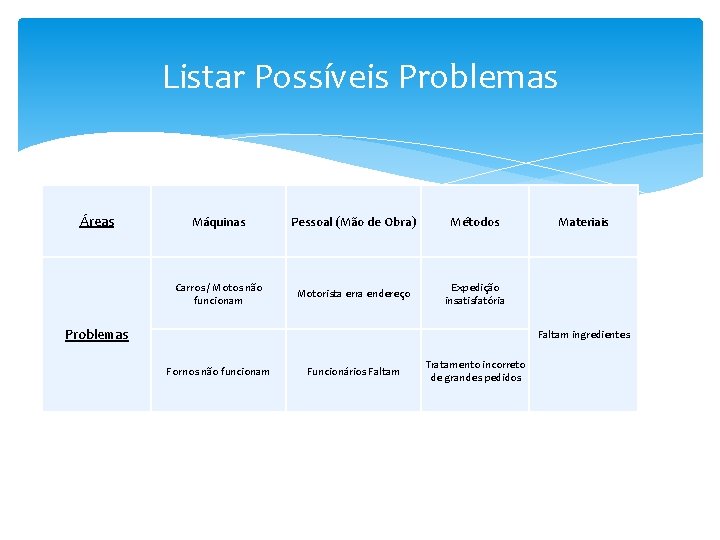 Listar Possíveis Problemas

| Áreas | Máquinas | Pessoal (Mão de Obra) | Métodos | Materiais |
|---|---|---|---|---|
| Problemas | Carros/ Motos não funcionam | Motorista erra endereço | Expedição insatisfatória | Faltam ingredientes |
| | Fornos não funcionam | Funcionários Faltam | Tratamento incorreto de grandes pedidos | |